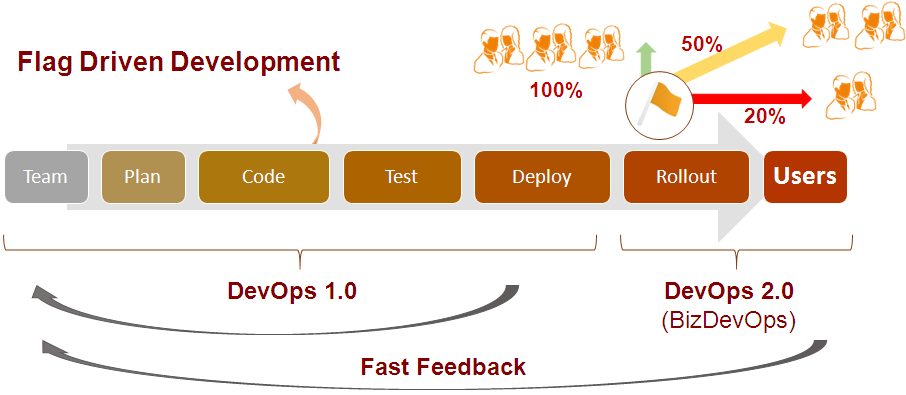 Flag Driven Development

100%

50%

20%

Team

Plan

Code

Test

Deploy

Rollout

Users

DevOps 1.0

DevOps 2.0
(BizDevOps)

Fast Feedback